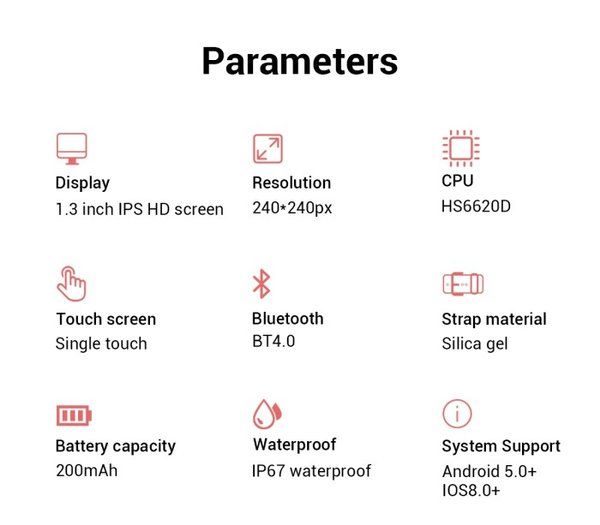 Parameters

Display
1.3 inch IPS HD screen

Resolution
240*240px

CPU
HS6620D

Touch screen
Single touch

Bluetooth
BT4.0

Strap material
Silica gel

Battery capacity
200mAh

Waterproof
IP67 waterproof

System Support
Android 5.0+
IOS8.0+